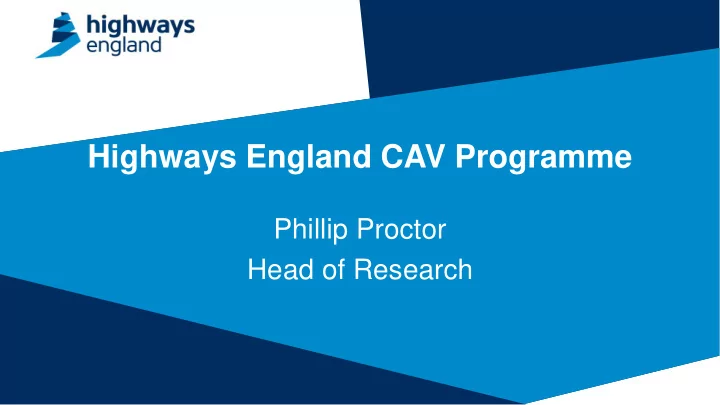 highways
england

Highways England CAV Programme

Phillip Proctor
Head of Research